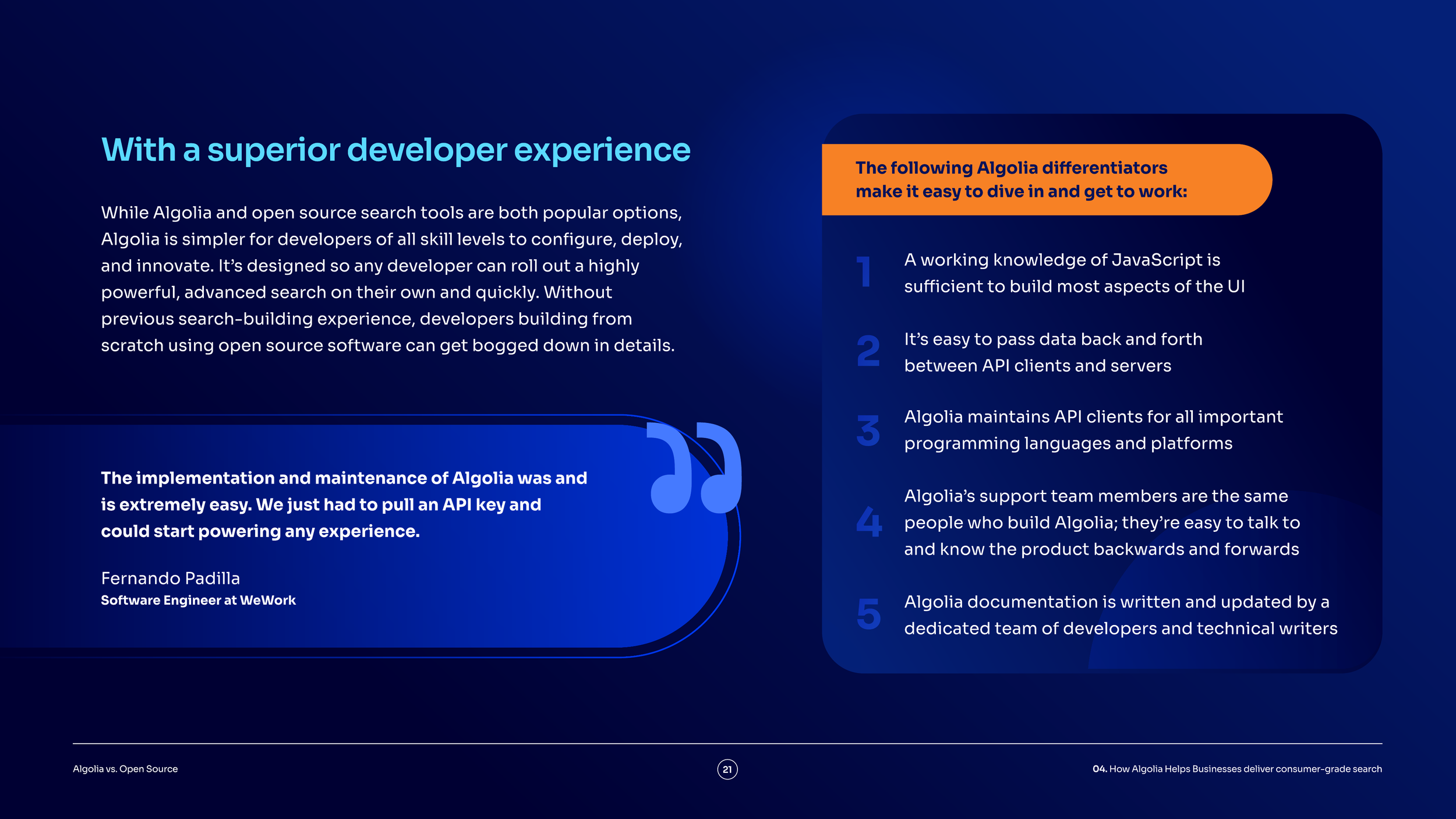 With a superior developer experience

While Algolia and open source search tools are both popular options, Algolia is simpler for developers of all skill levels to configure, deploy, and innovate. It's designed so any developer can roll out a highly powerful, advanced search on their own and quickly. Without previous search-building experience, developers building from scratch using open source software can get bogged down in details.

The implementation and maintenance of Algolia was and is extremely easy. We just had to pull an API key and could start powering any experience.

Fernando Padilla
Software Engineer at WeWork

The following Algolia differentiators make it easy to dive in and get to work:

1 A working knowledge of JavaScript is sufficient to build most aspects of the UI

2 It's easy to pass data back and forth between API clients and servers

3 Algolia maintains API clients for all important programming languages and platforms

4 Algolia's support team members are the same people who build Algolia; they're easy to talk to and know the product backwards and forwards

5 Algolia documentation is written and updated by a dedicated team of developers and technical writers

Algolia vs. Open Source

21

04. How Algolia Helps Businesses deliver consumer-grade search